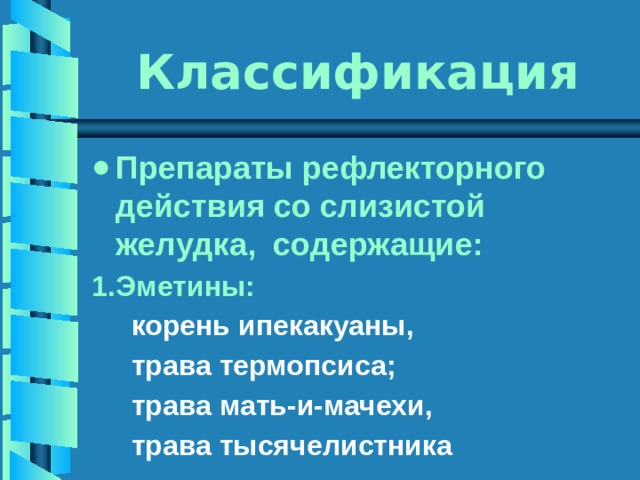 Классификация

• Препараты рефлекторного действия со слизистой желудка, содержащие:

1.Эметины:

корень ипекакуаны,

трава термопсиса;

трава мать-и-мачехи,

трава тысячелистника